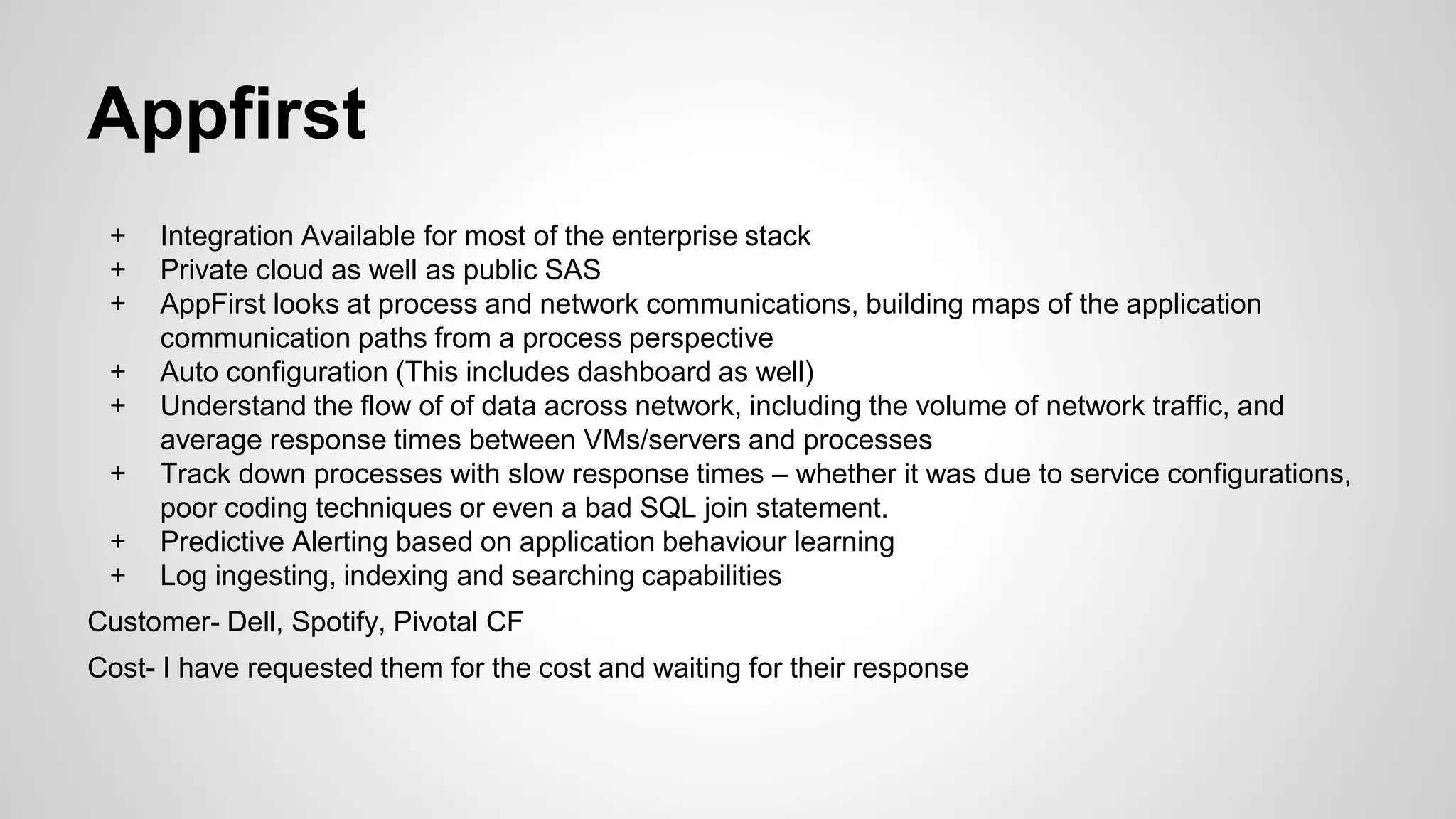 Appfirst

+ Integration Available for most of the enterprise stack
+ Private cloud as well as public SAS
+ AppFirst looks at process and network communications, building maps of the application communication paths from a process perspective
+ Auto configuration (This includes dashboard as well)
+ Understand the flow of of data across network, including the volume of network traffic, and average response times between VMs/servers and processes
+ Track down processes with slow response times – whether it was due to service configurations, poor coding techniques or even a bad SQL join statement.
+ Predictive Alerting based on application behaviour learning
+ Log ingesting, indexing and searching capabilities

Customer- Dell, Spotify, Pivotal CF

Cost- I have requested them for the cost and waiting for their response